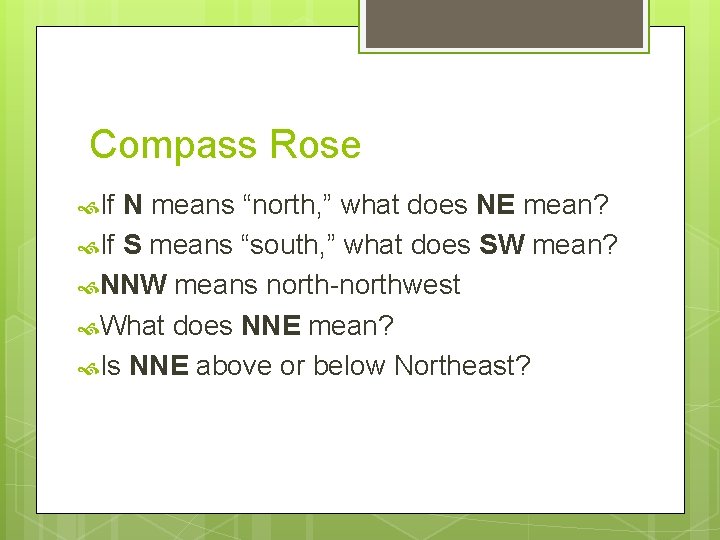 Compass Rose

If N means “north,” what does NE mean?
If S means “south,” what does SW mean?
NNW means north-northwest
What does NNE mean?
Is NNE above or below Northeast?